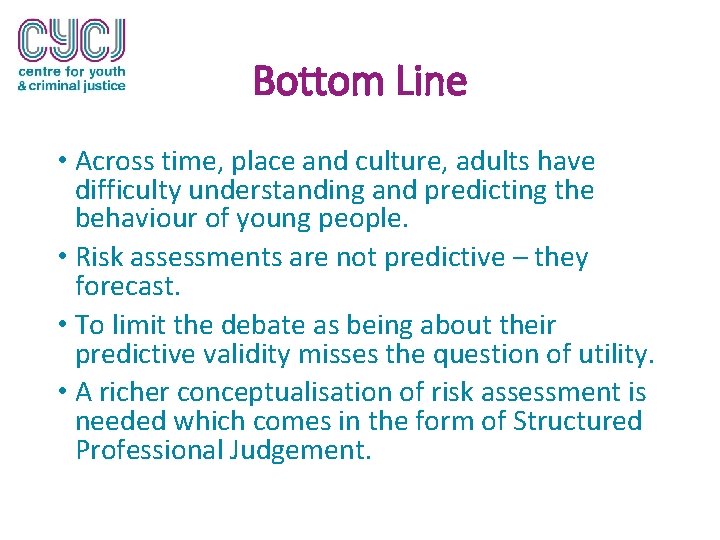 CYCJ
centre for youth
& criminal justice

Bottom Line

• Across time, place and culture, adults have difficulty understanding and predicting the behaviour of young people.
• Risk assessments are not predictive – they forecast.
• To limit the debate as being about their predictive validity misses the question of utility.
• A richer conceptualisation of risk assessment is needed which comes in the form of Structured Professional Judgement.